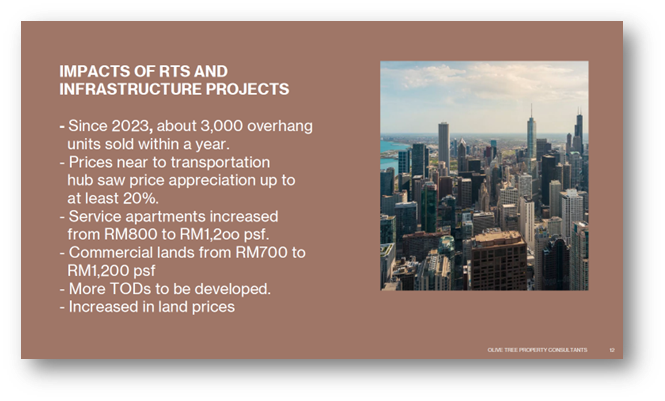 IMPACTS OF RTS AND INFRASTRUCTURE PROJECTS

- Since 2023, about 3,000 overhang units sold within a year.
- Prices near to transportation hub saw price appreciation up to at least 20%.
- Service apartments increased from RM800 to RM1,2oo psf.
- Commercial lands from RM700 to RM1,200 psf
- More TODs to be developed.
- Increased in land prices

OLIVE TREE PROPERTY CONSULTANTS 12